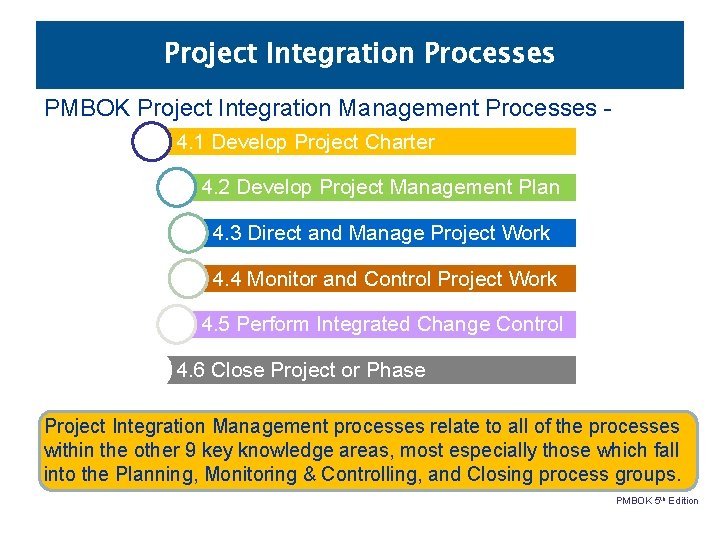 Project Integration Processes

PMBOK Project Integration Management Processes -

4.1 Develop Project Charter

4.2 Develop Project Management Plan

4.3 Direct and Manage Project Work

4.4 Monitor and Control Project Work

4.5 Perform Integrated Change Control

4.6 Close Project or Phase

Project Integration Management processes relate to all of the processes within the other 9 key knowledge areas, most especially those which fall into the Planning, Monitoring & Controlling, and Closing process groups.

PMBOK 5th Edition